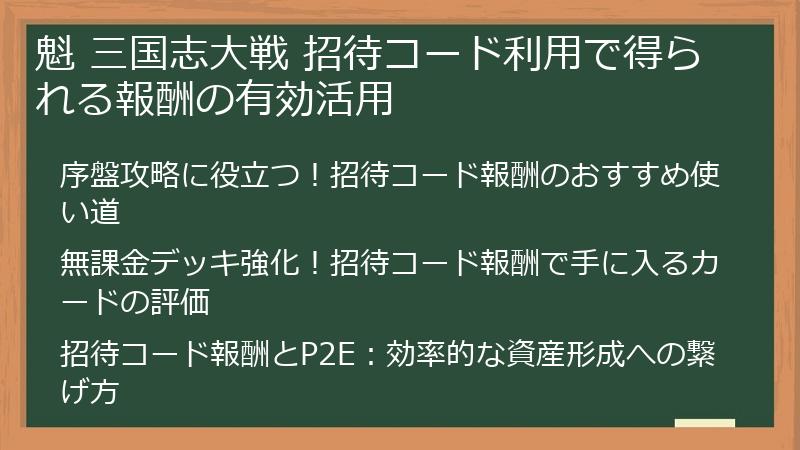 魁 三国志大戦 招待コード利用で得られる報酬の有効活用

序盤攻略に役立つ！招待コード報酬のおすすめ使い道

無課金デッキ強化！招待コード報酬で手に入るカードの評価

招待コード報酬とP2E：効率的な資産形成への繋げ方